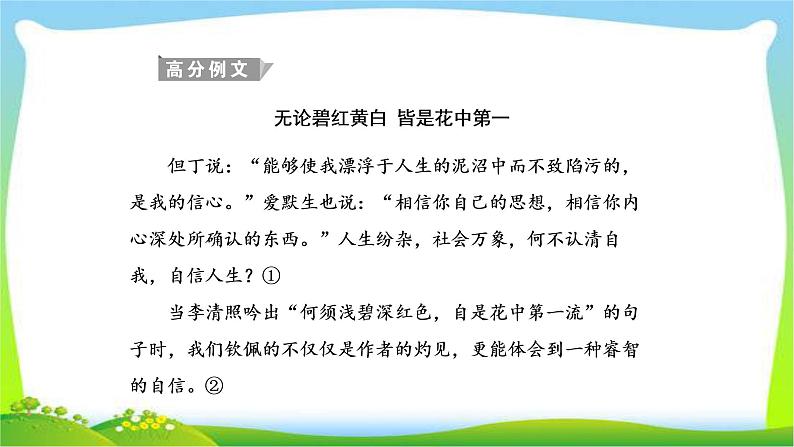 高分例文

无论碧红黄白 皆是花中第一

但丁说：“能够使我漂浮于人生的泥沼中而不致陷污的，是我的信心。”爱默生也说：“相信你自己的思想，相信你内心深处所确认的东西。”人生纷杂，社会万象，何不认清自我，自信人生？①

当李清照吟出“何须浅碧深红色，自是花中第一流”的句子时，我们钦佩的不仅仅是作者的灼见，更能体会到一种睿智的自信。②